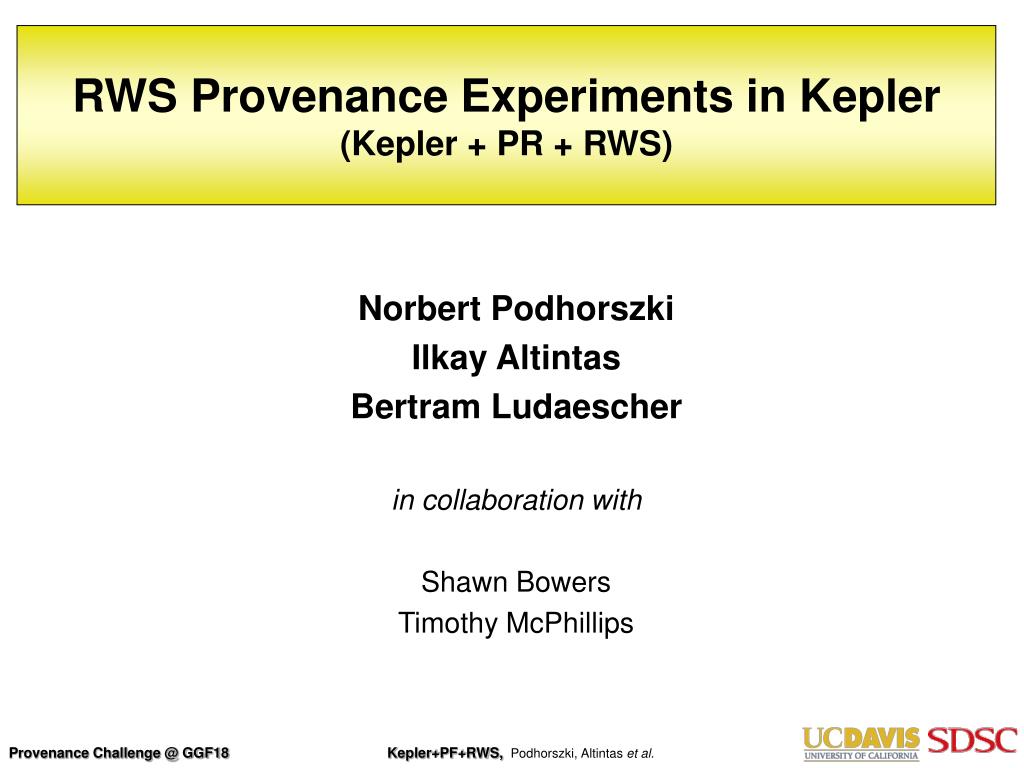 RWS Provenance Experiments in Kepler
(Kepler + PR + RWS)

Norbert Podhorszki
Ilkay Altintas
Bertram Ludaescher

in collaboration with

Shawn Bowers
Timothy McPhillips

Provenance Challenge @ GGF18

Kepler+PF+RWS, Podhorszki, Altintas et al.

UCDAVIS
UNIVERSITY OF CALIFORNIA
SDSC